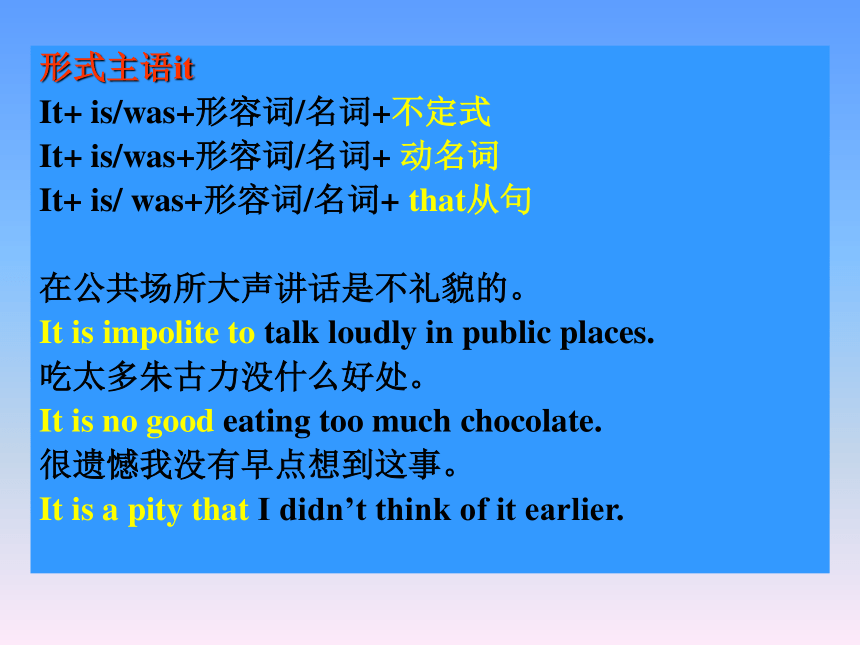 形式主语it
It+ is/was+形容词/名词+不定式
It+ is/was+形容词/名词+ 动名词
It+ is/ was+形容词/名词+ that从句

在公共场所大声讲话是不礼貌的。
It is impolite to talk loudly in public places.
吃太多朱古力没什么好处。
It is no good eating too much chocolate.
很遗憾我没有早点想到这事。
It is a pity that I didn’t think of it earlier.